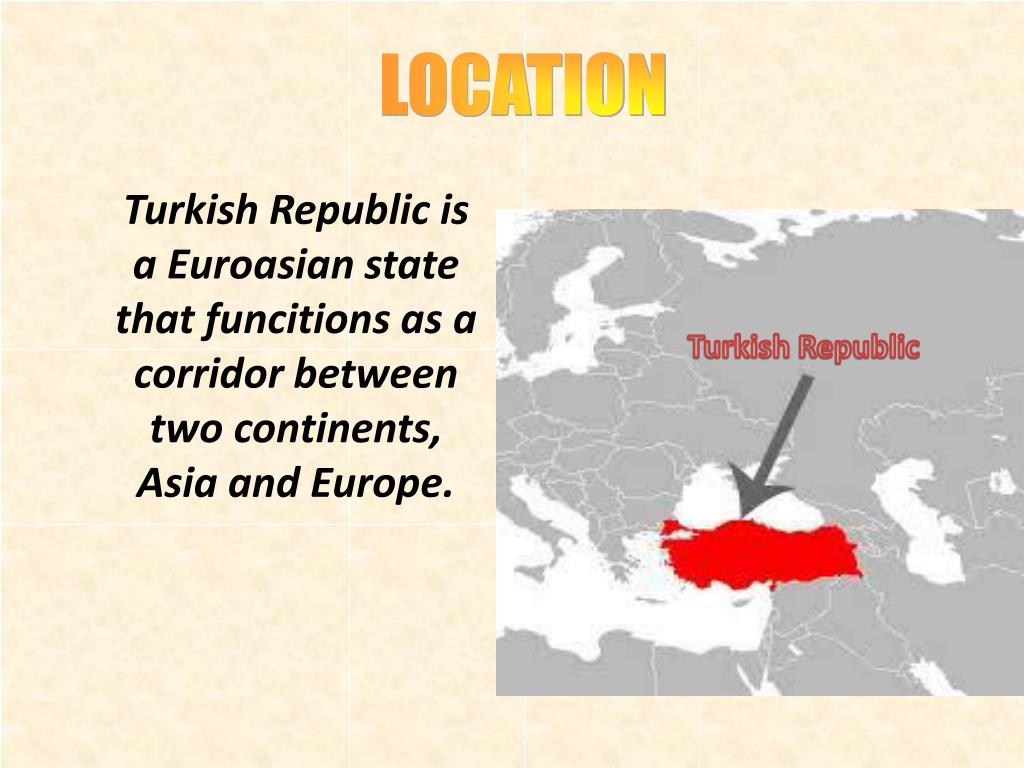 LOCATION

Turkish Republic is a Euroasian state that funcitions as a corridor between two continents, Asia and Europe.

Turkish Republic